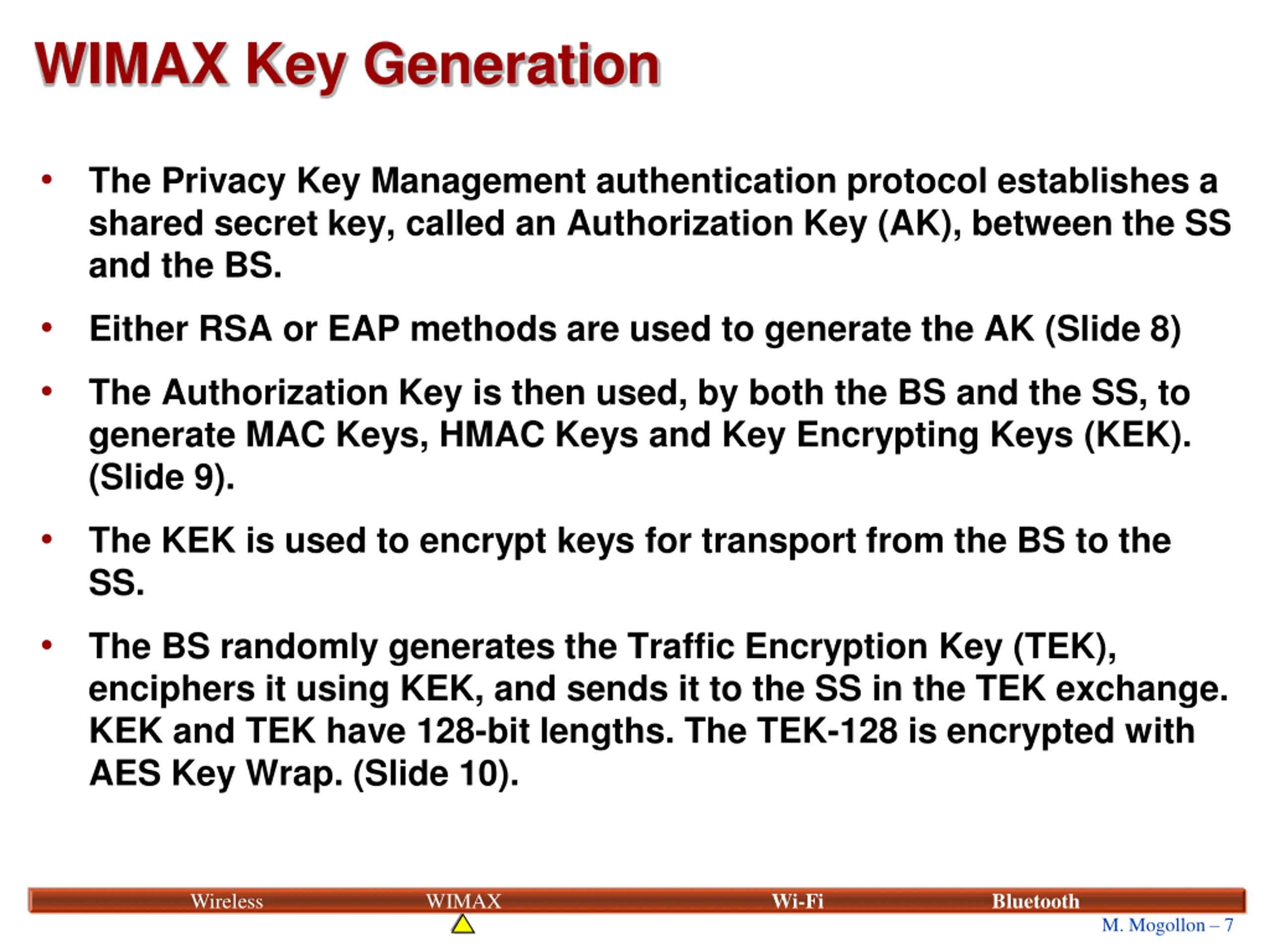 WIMAX Key Generation

• The Privacy Key Management authentication protocol establishes a shared secret key, called an Authorization Key (AK), between the SS and the BS.

• Either RSA or EAP methods are used to generate the AK (Slide 8)

• The Authorization Key is then used, by both the BS and the SS, to generate MAC Keys, HMAC Keys and Key Encrypting Keys (KEK). (Slide 9).

• The KEK is used to encrypt keys for transport from the BS to the SS.

• The BS randomly generates the Traffic Encryption Key (TEK), enciphers it using KEK, and sends it to the SS in the TEK exchange. KEK and TEK have 128-bit lengths. The TEK-128 is encrypted with AES Key Wrap. (Slide 10).

Wireless WIMAX Wi-Fi Bluetooth

M. Mogollon – 7